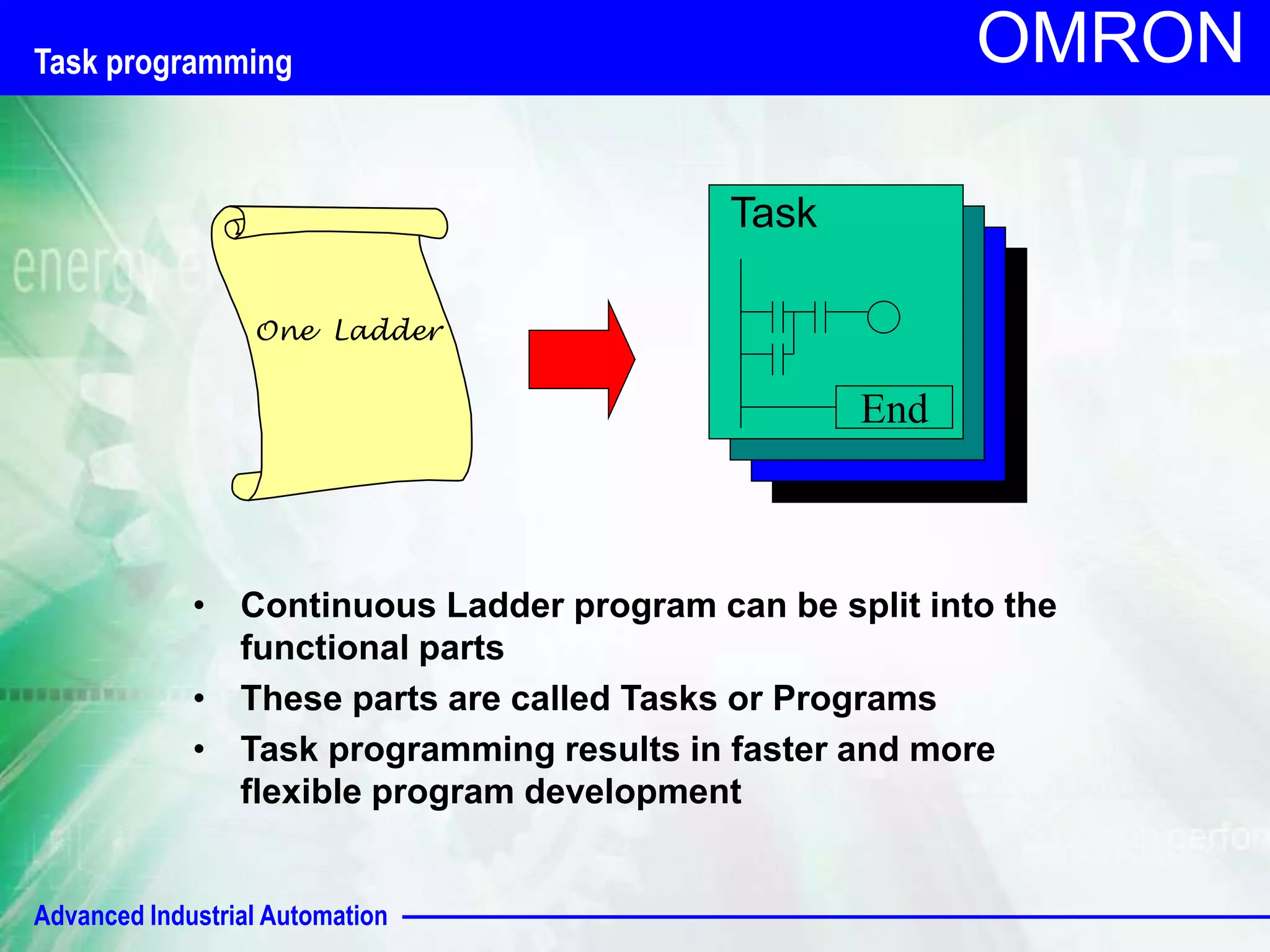 Task programming

OMRON

One Ladder

Task

End

• Continuous Ladder program can be split into the functional parts
• These parts are called Tasks or Programs
• Task programming results in faster and more flexible program development

Advanced Industrial Automation